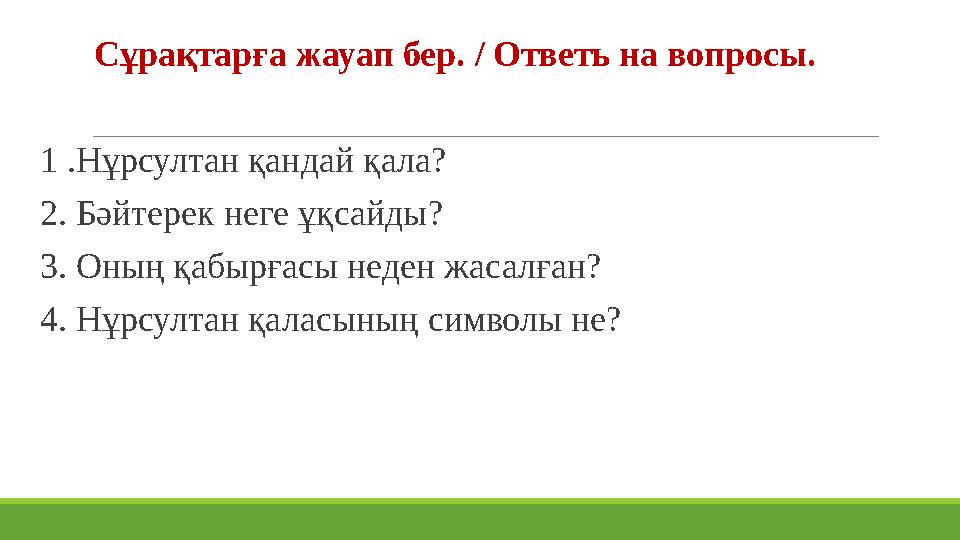 Сұрақтарға жауап бер. / Ответь на вопросы.

1 .Нұрсултан қандай қала?
2. Бәйтерек неге ұқсайды?
3. Оның қабырғасы неден жасалған?
4. Нұрсултан қаласының символы не?